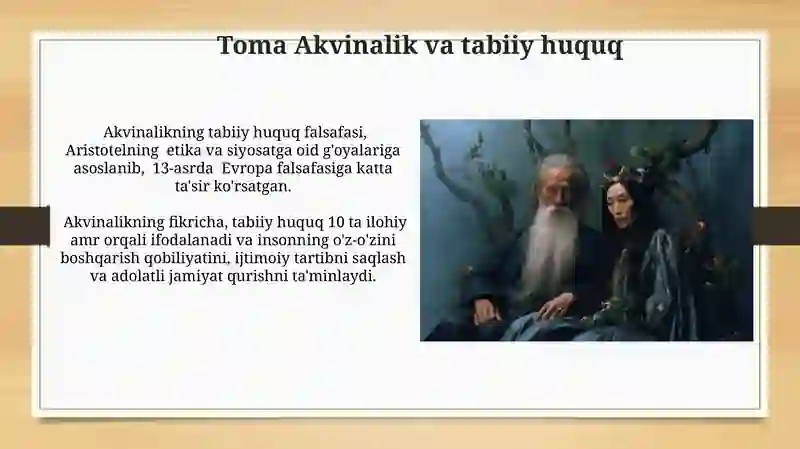 Toma Akvinalik va tabiiy huquq

Akvinalikning tabiiy huquq falsafasi, Aristotelning etika va siyosatga oid g'oyalariga asoslanib, 13-asrda Evropa falsafasiga katta ta'sir ko'rsatgan.

Akvinalikning fikricha, tabiiy huquq 10 ta ilohiy amr orqali ifodalanadi va insonning o'z-o'zini boshqarish qobiliyatini, ijtimoiy tartibni saqlash va adolatli jamiyat qurishni ta'minlaydi.